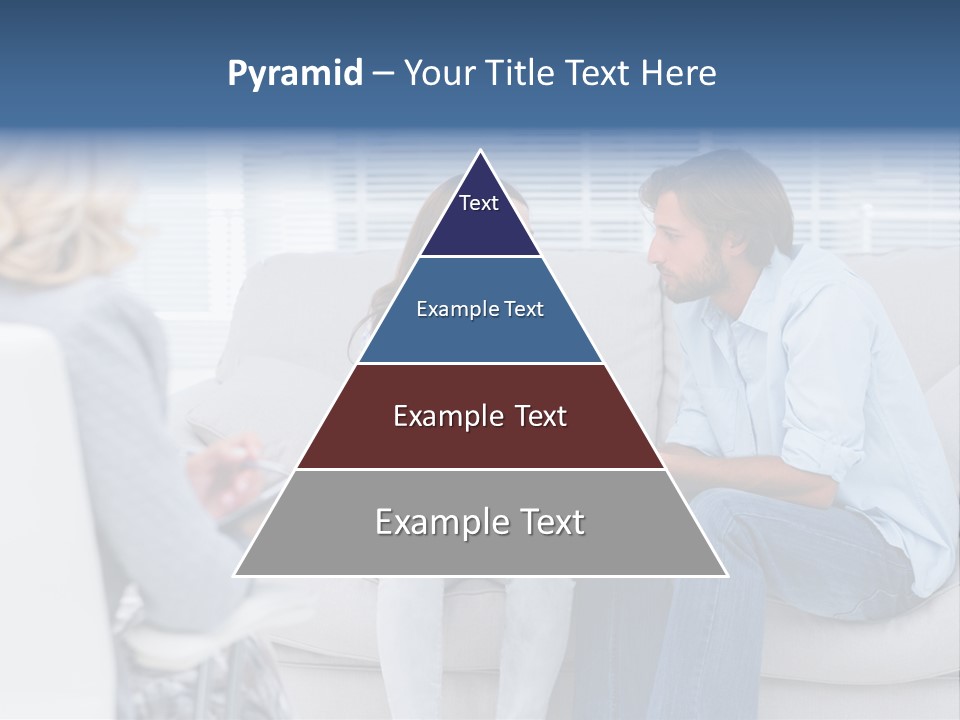 Pyramid – Your Title Text Here

Text

Example Text

Example Text

Example Text